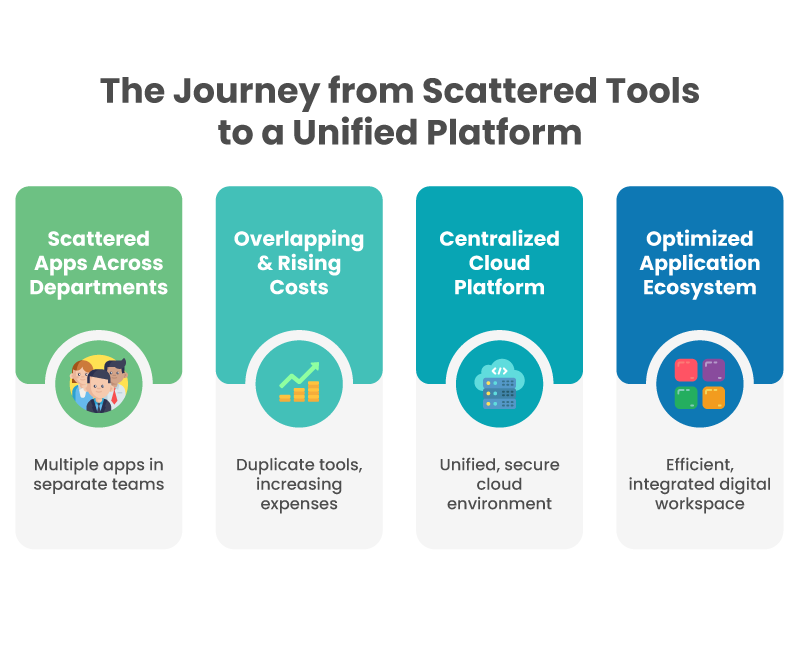 The Journey from Scattered Tools to a Unified Platform

Scattered Apps Across Departments

Multiple apps in separate teams

Overlapping & Rising Costs

Duplicate tools, increasing expenses

Centralized Cloud Platform

Unified, secure cloud environment

Optimized Application Ecosystem

Efficient, integrated digital workspace